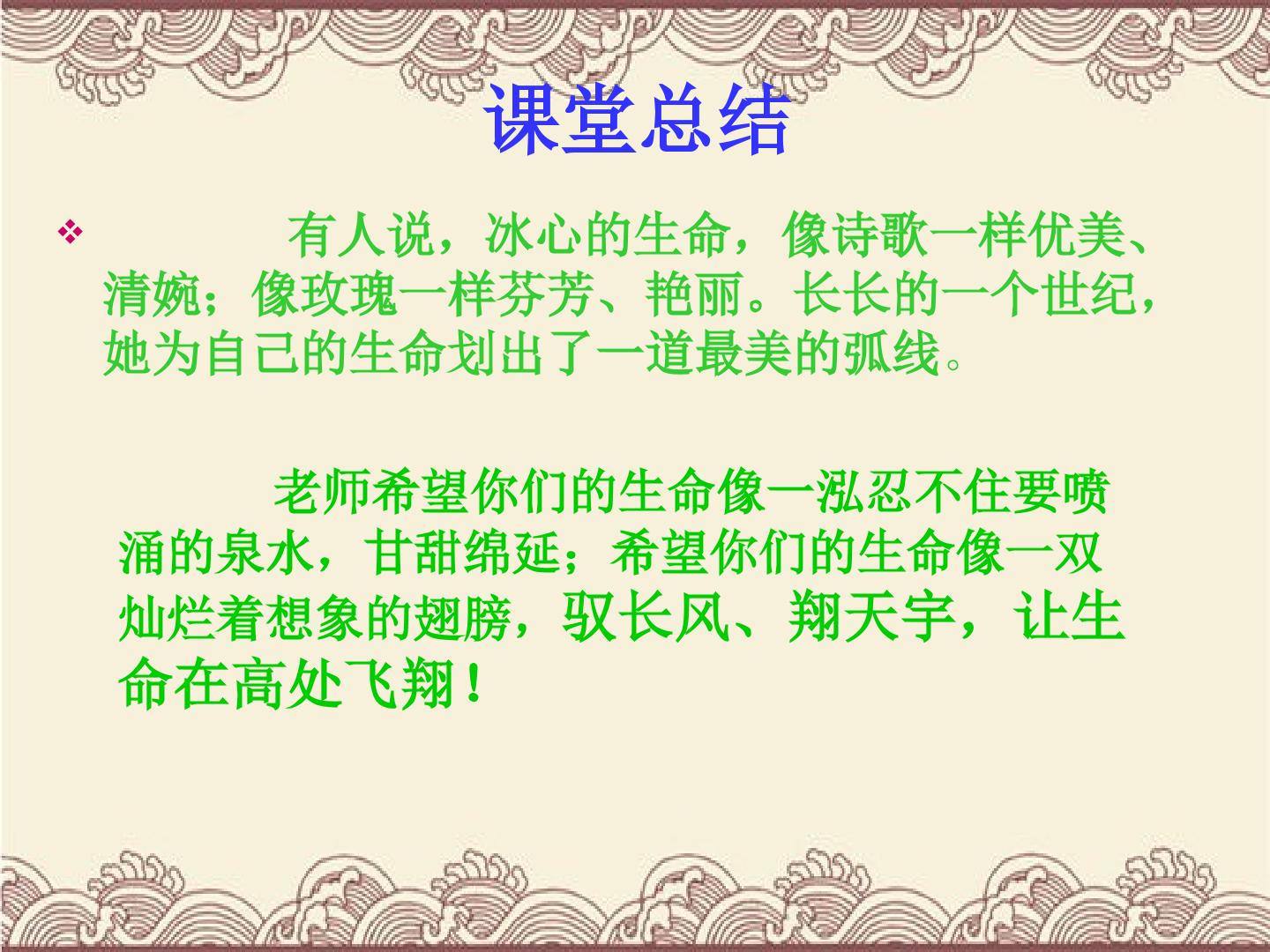 课堂总结

❖ 有人说，冰心的生命，像诗歌一样优美、清婉；像玫瑰一样芬芳、艳丽。长长的一个世纪，她为自己的生命划出了一道最美的弧线。

老师希望你们的生命像一泓忍不住要喷涌的泉水，甘甜绵延；希望你们的生命像一双灿烂着想象的翅膀，驭长风、翔天宇，让生命在高处飞翔！